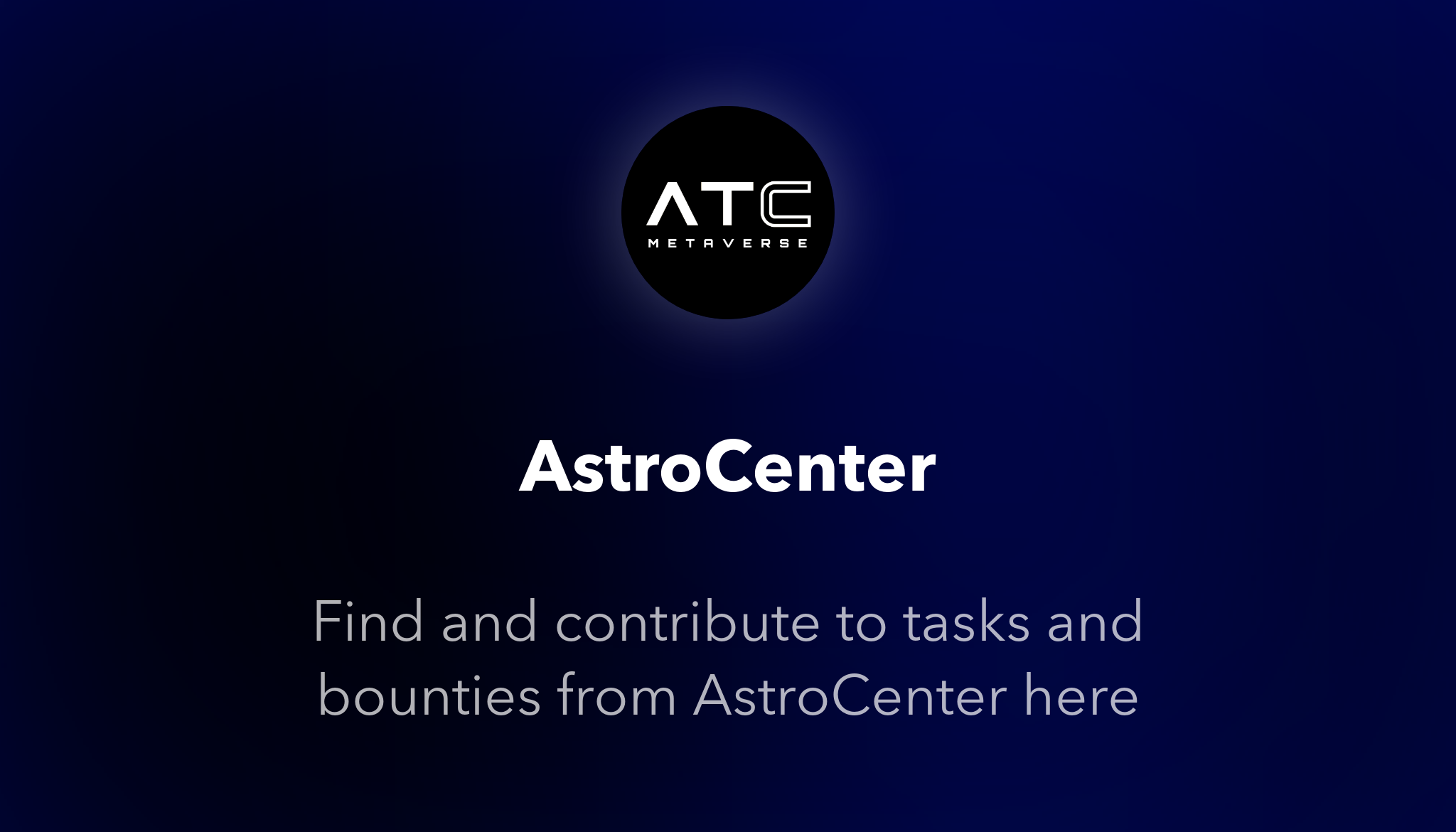 ATC
METAVERSE

AstroCenter

Find and contribute to tasks and bounties from AstroCenter here